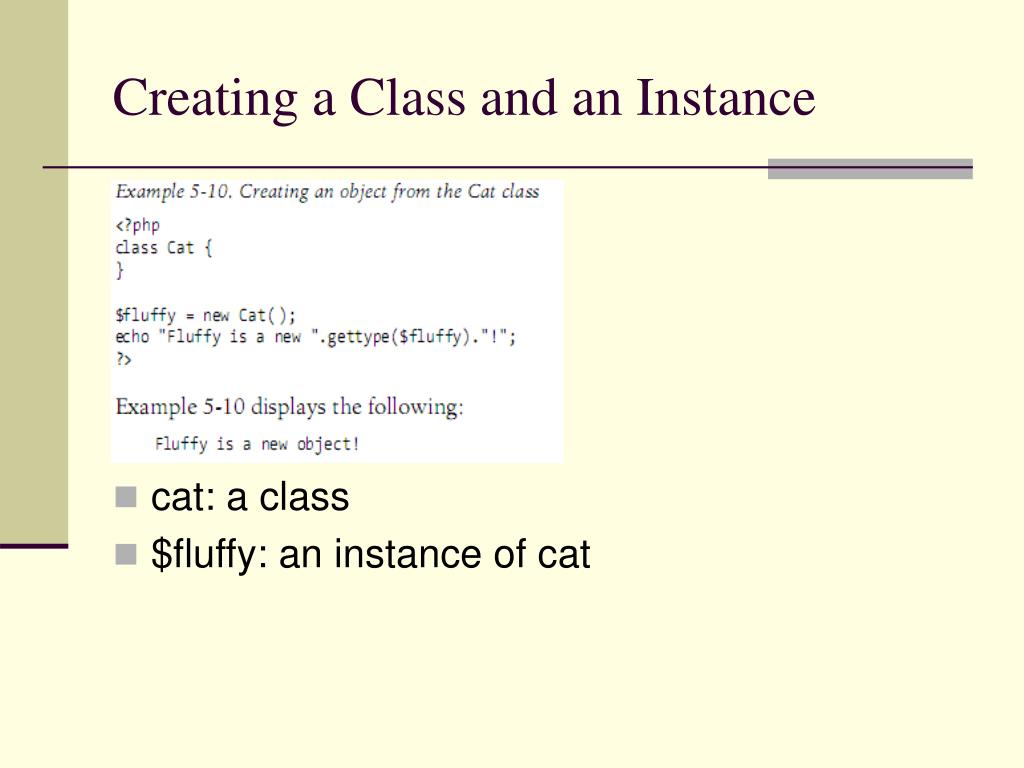 Creating a Class and an Instance

Example 5-10. Creating an object from the Cat class

<?php
class Cat {
}

$fluffy = new Cat();
echo "Fluffy is a new ".gettype($fluffy)."!";
?>

Example 5-10 displays the following:

Fluffy is a new object!

cat: a class

$fluffy: an instance of cat